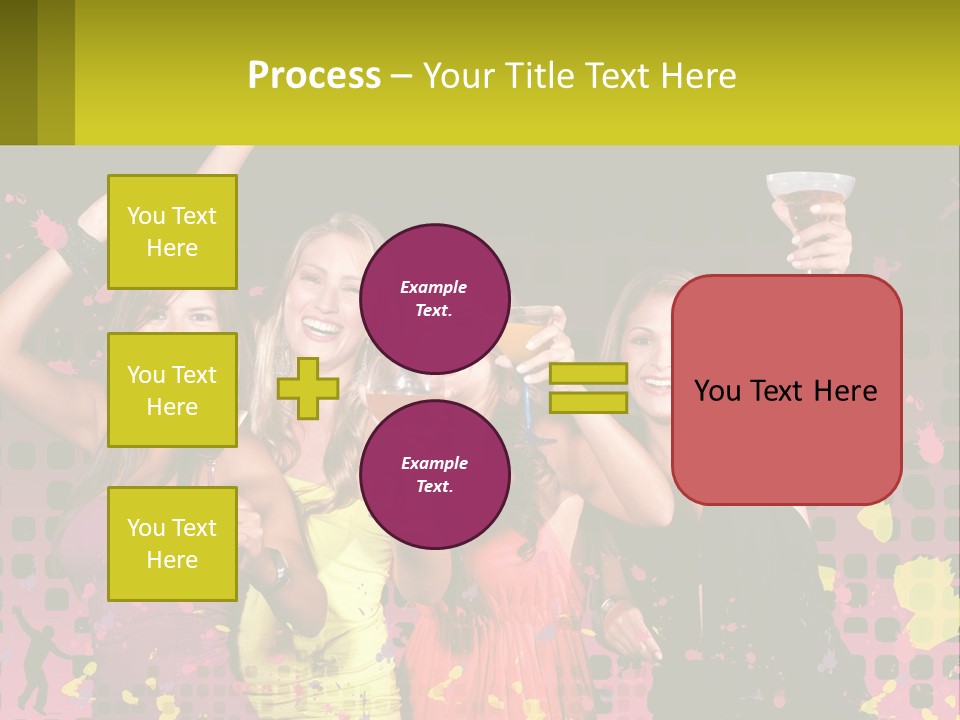 Process – Your Title Text Here

You Text Here

You Text Here

You Text Here

Example Text.

Example Text.

You Text Here